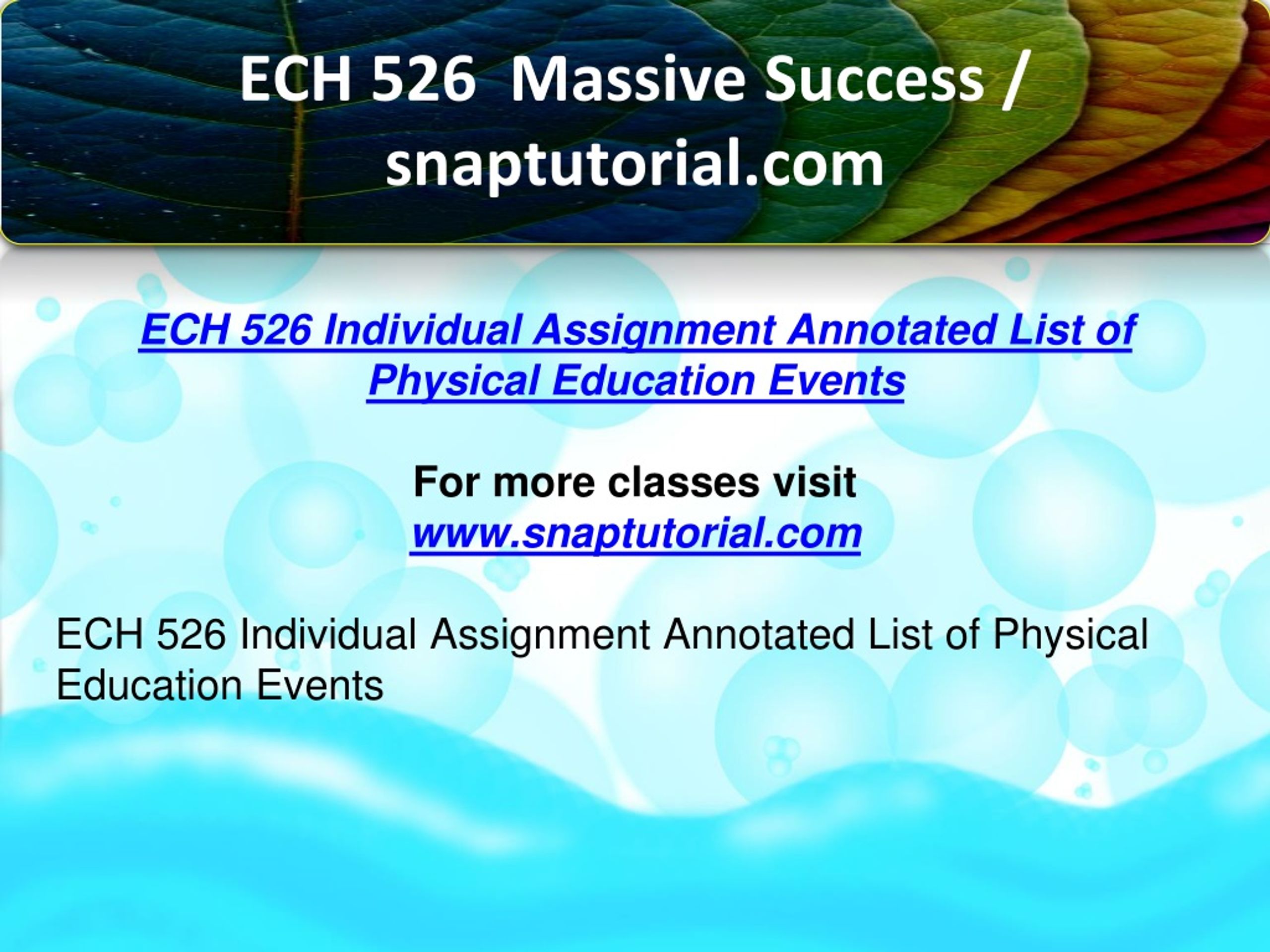 ECH 526 Massive Success / snaptutorial.com

ECH 526 Individual Assignment Annotated List of Physical Education Events

For more classes visit
www.snaptutorial.com

ECH 526 Individual Assignment Annotated List of Physical Education Events